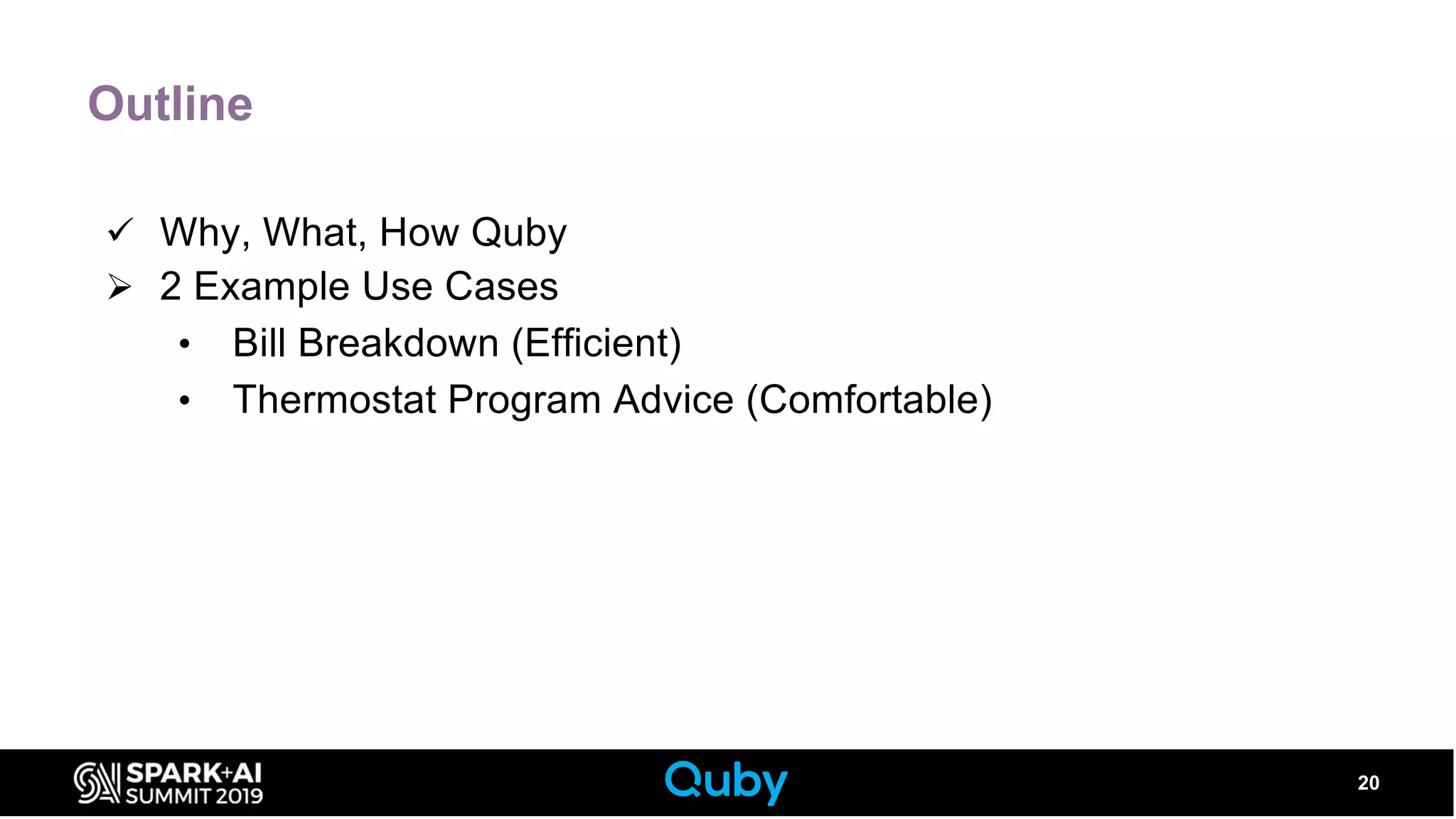 Outline

✓ Why, What, How Quby
➢ 2 Example Use Cases
• Bill Breakdown (Efficient)
• Thermostat Program Advice (Comfortable)

SPARK+AI SUMMIT 2019

Quby

20